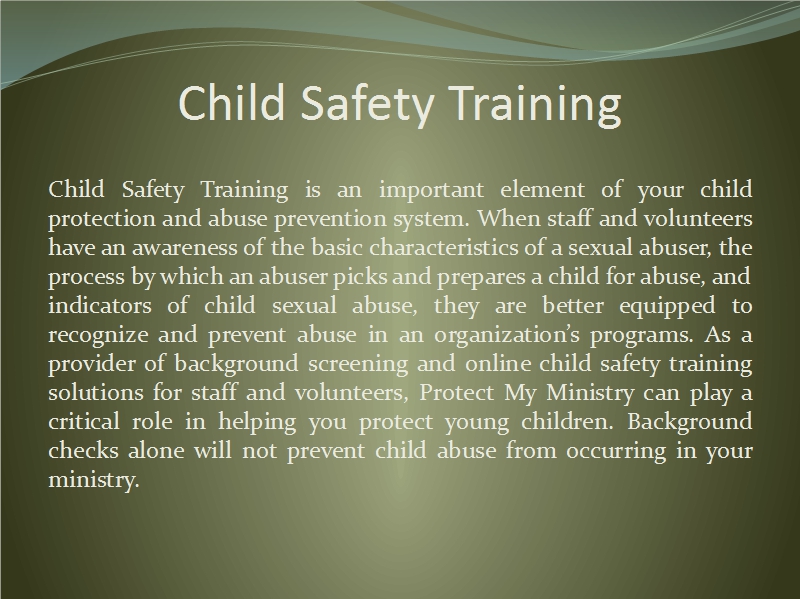 Child Safety Training

Child Safety Training is an important element of your child protection and abuse prevention system. When staff and volunteers have an awareness of the basic characteristics of a sexual abuser, the process by which an abuser picks and prepares a child for abuse, and indicators of child sexual abuse, they are better equipped to recognize and prevent abuse in an organization's programs. As a provider of background screening and online child safety training solutions for staff and volunteers, Protect My Ministry can play a critical role in helping you protect young children. Background checks alone will not prevent child abuse from occurring in your ministry.